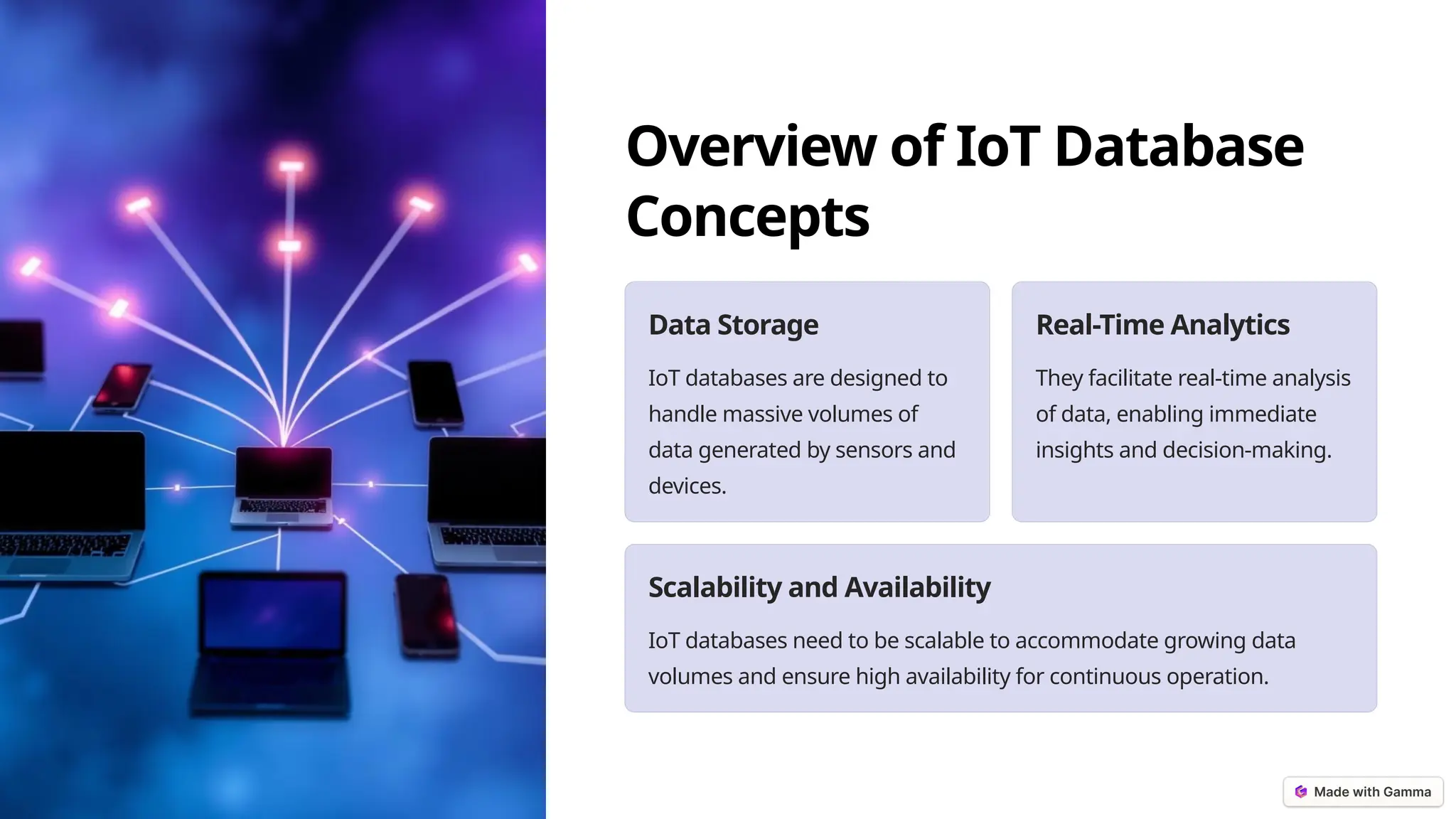 Overview of IoT Database Concepts

Data Storage

IoT databases are designed to handle massive volumes of data generated by sensors and devices.

Real-Time Analytics

They facilitate real-time analysis of data, enabling immediate insights and decision-making.

Scalability and Availability

IoT databases need to be scalable to accommodate growing data volumes and ensure high availability for continuous operation.

Made with Gamma